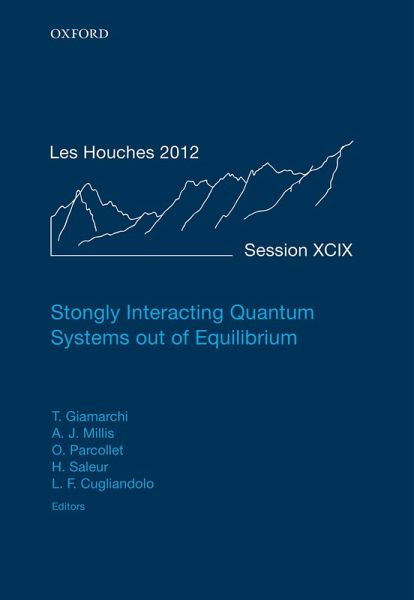 OXFORD

Les Houches 2012

Session XCIX

Stongly Interacting Quantum Systems out of Equilibrium

T. Giamarchi
A. J. Millis
O. Parcollet
H. Saleur
L. F. Cugliandolo
Editors